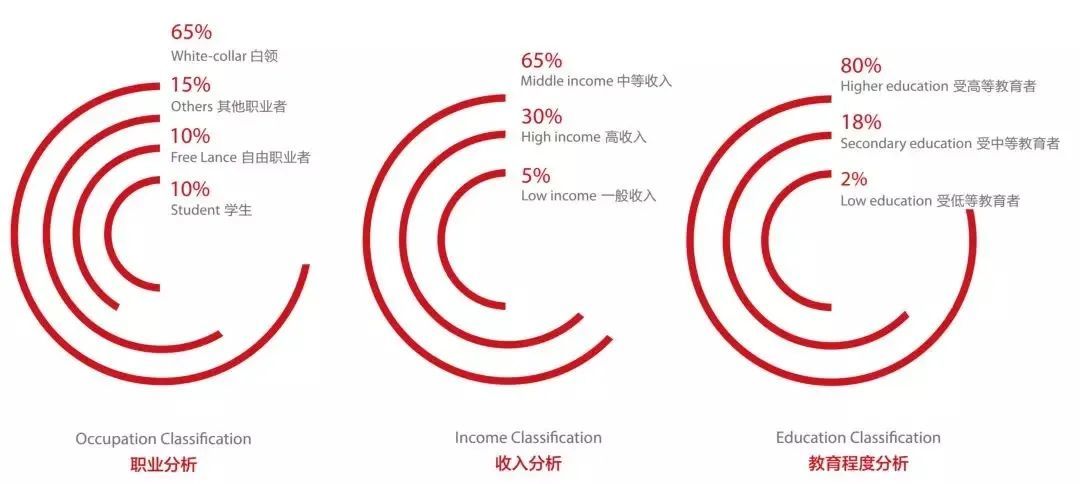 65%
White-collar 白领
15%
Others 其他职业者
10%
Free Lance 自由职业者
10%
Student 学生

Occupation Classification
职业分析

65%
Middle income 中等收入
30%
High income 高收入
5%
Low income 一般收入

Income Classification
收入分析

80%
Higher education 受高等教育者
18%
Secondary education 受中等教育者
2%
Low education 受低等教育者

Education Classification
教育程度分析